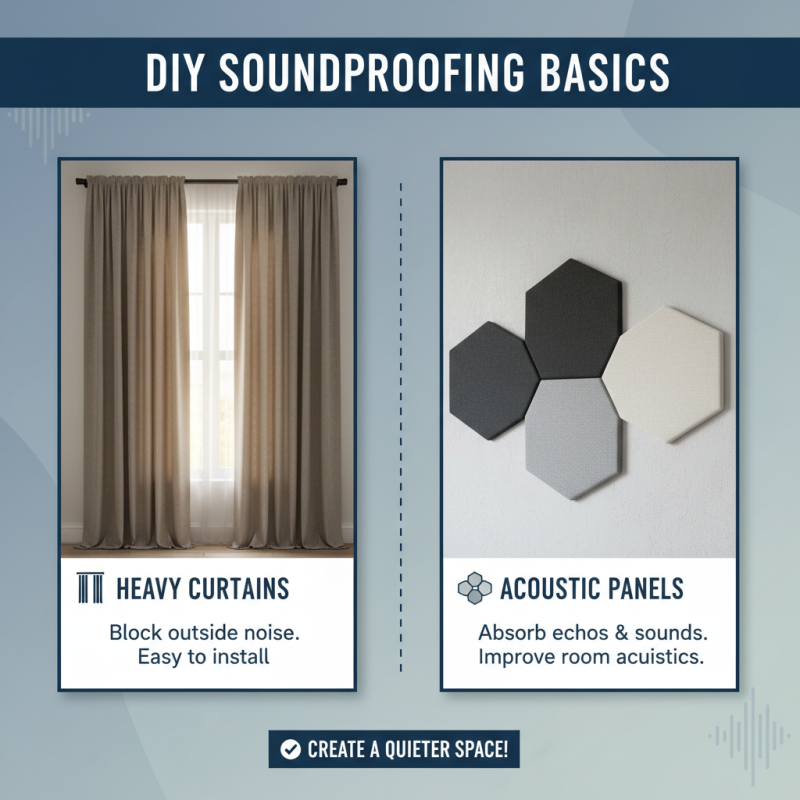 DIY SOUNDPROOFING BASICS

HEAVY CURTAINS

Block outside noise. Easy to install

ACOUSTIC PANELS

Absorb echos & sounds. Improve room acuistics.

CREATE A QUIETER SPACE!